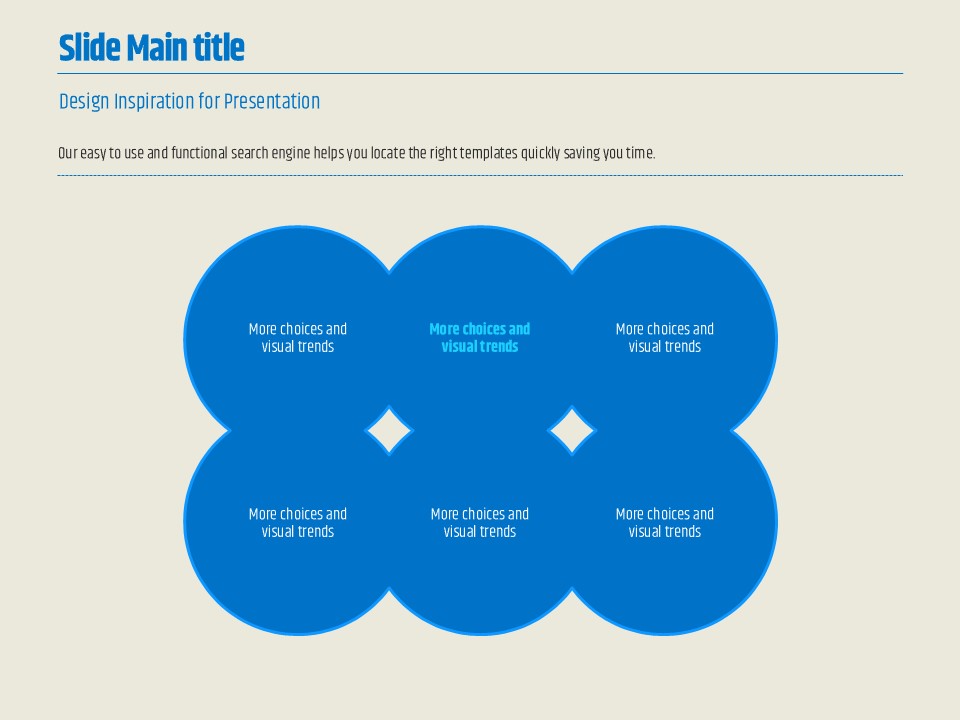 Slide Main title

Design Inspiration for Presentation

Our easy to use and functional search engine helps you locate the right templates quickly saving you time.

More choices and visual trends

More choices and visual trends

More choices and visual trends

More choices and visual trends

More choices and visual trends

More choices and visual trends